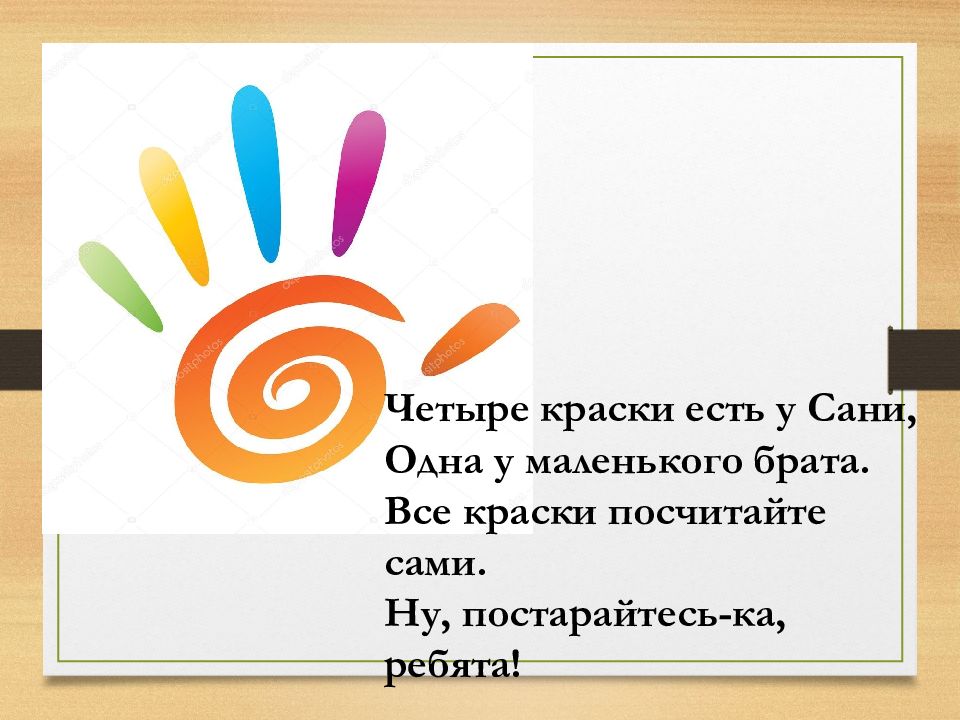 Четыре краски есть у Сани,
Одна у маленького брата.
Все краски посчитайте сами.
Ну, постарайтесь-ка, ребята!